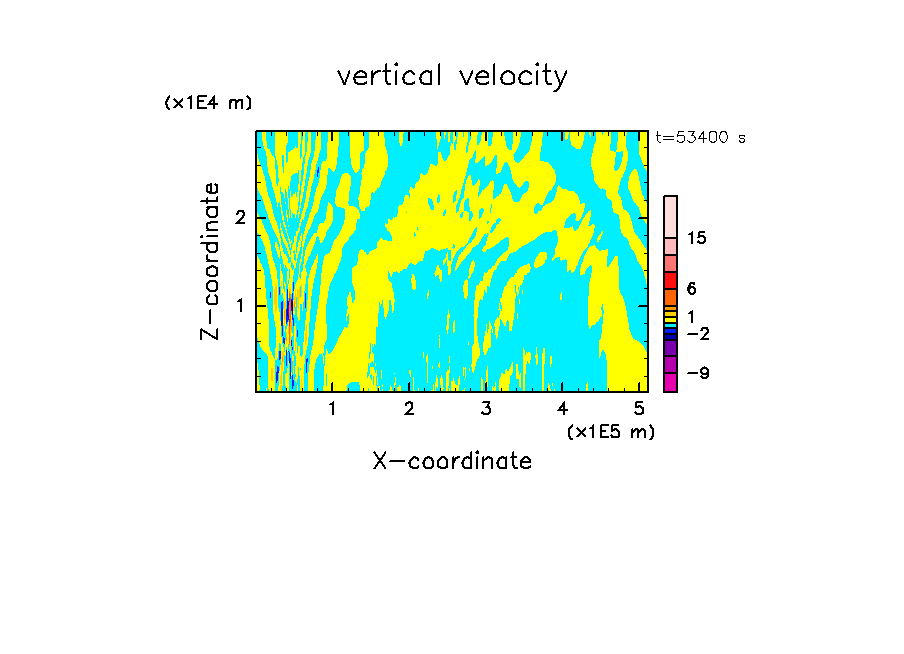 vertical velocity

(x1E4 m)

t=53400 s

Z-coordinate

2

1

15

6

1

−2

−9

1 2 3 4 5

(x1E5 m)

X-coordinate